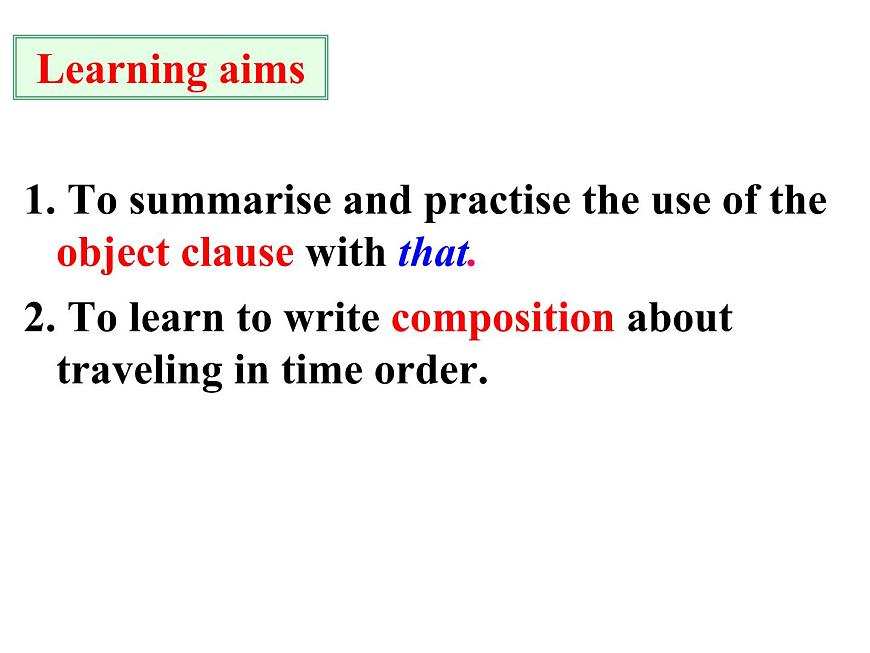 Learning aims

1. To summarise and practise the use of the object clause with that.

2. To learn to write composition about traveling in time order.